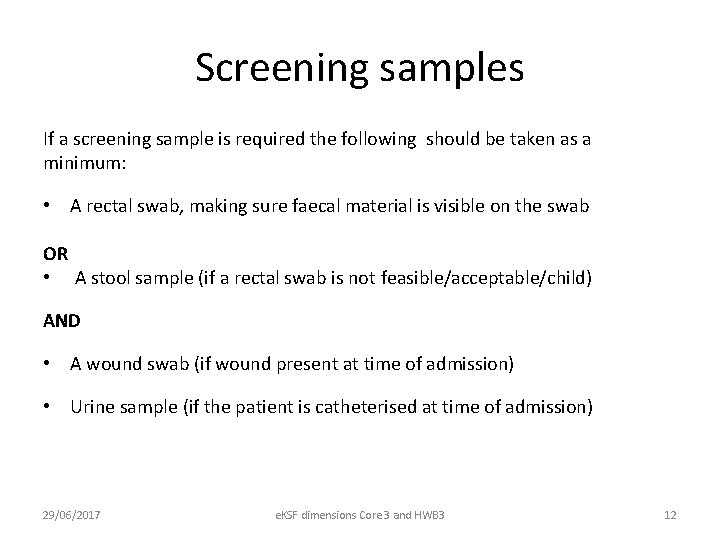 Screening samples

If a screening sample is required the following should be taken as a minimum:

• A rectal swab, making sure faecal material is visible on the swab

OR
• A stool sample (if a rectal swab is not feasible/acceptable/child)

AND

• A wound swab (if wound present at time of admission)

• Urine sample (if the patient is catheterised at time of admission)

29/06/2017

eKSF dimensions Core3 and HWB3

12